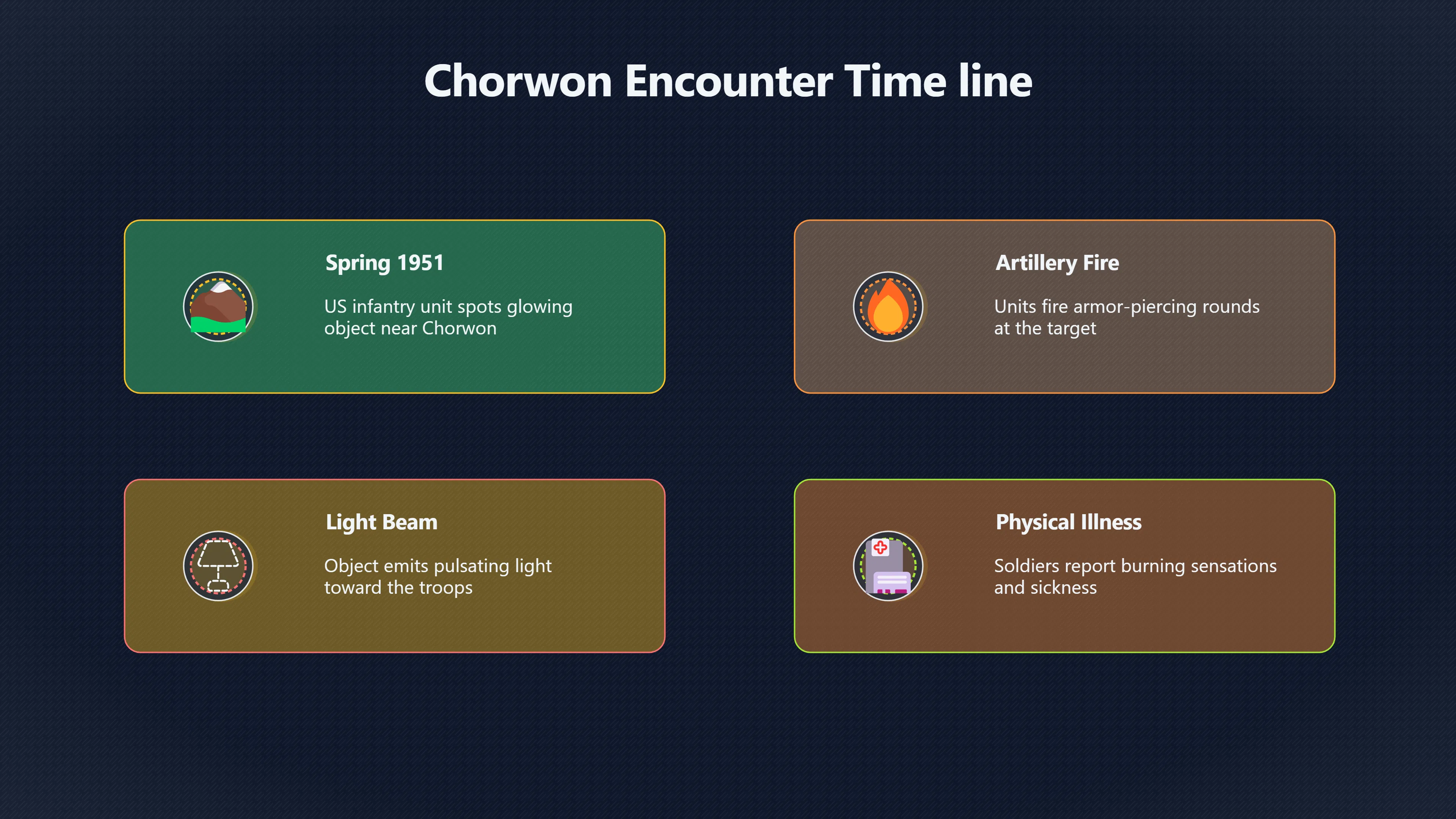 Chorwon Encounter Time line

Spring 1951

US infantry unit spots glowing object near Chorwon

Artillery Fire

Units fire armor-piercing rounds at the target

Light Beam

Object emits pulsating light toward the troops

Physical Illness

Soldiers report burning sensations and sickness